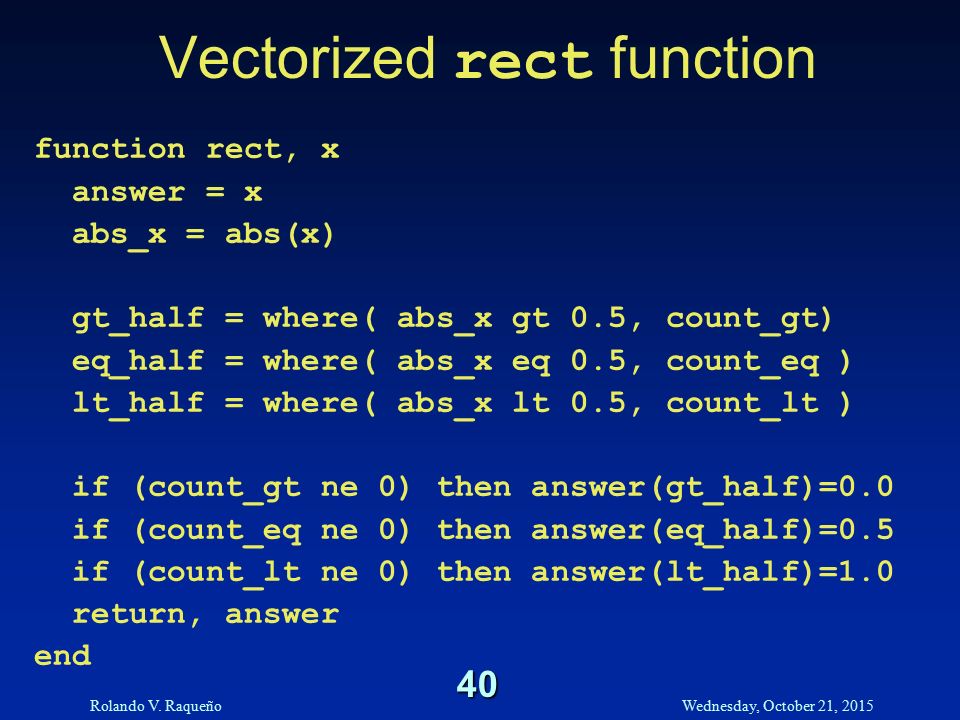 Vectorized rect function

function rect, x
answer = x
abs_x = abs(x)

gt_half = where( abs_x gt 0.5, count_gt)
eq_half = where( abs_x eq 0.5, count_eq )
lt_half = where( abs_x lt 0.5, count_lt )

if (count_gt ne 0) then answer(gt_half)=0.0
if (count_eq ne 0) then answer(eq_half)=0.5
if (count_lt ne 0) then answer(lt_half)=1.0
return, answer
end

40

Rolando V. Raqueño

Wednesday, October 21, 2015